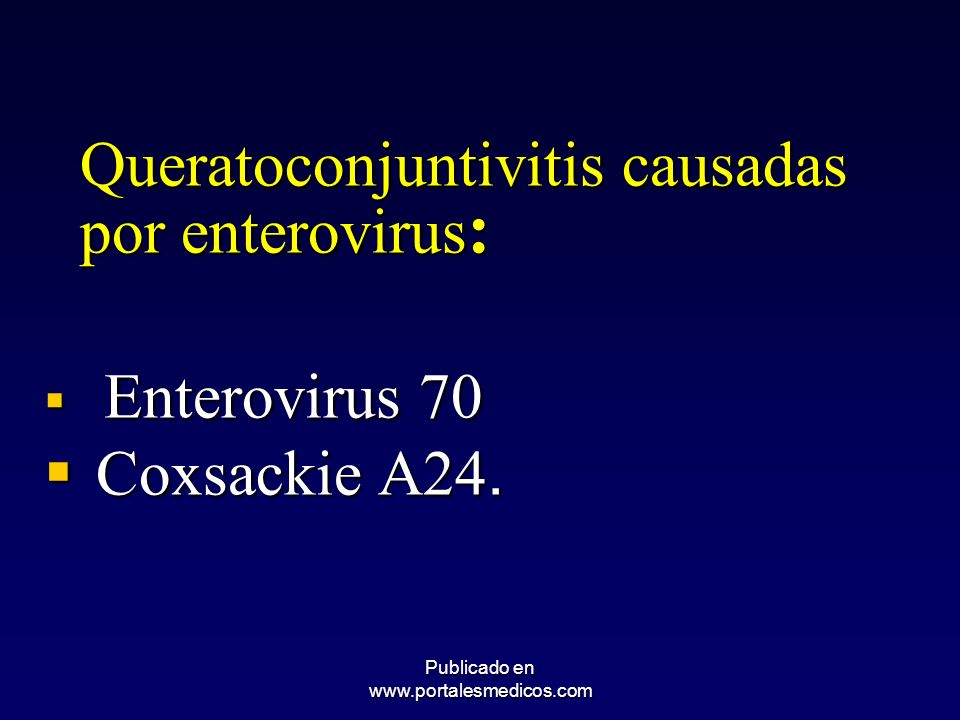 Queratoconjuntivitis causadas por enterovirus:

▪ Enterovirus 70
▪ Coxsackie A24.

Publicado en
www.portalesmedicos.com